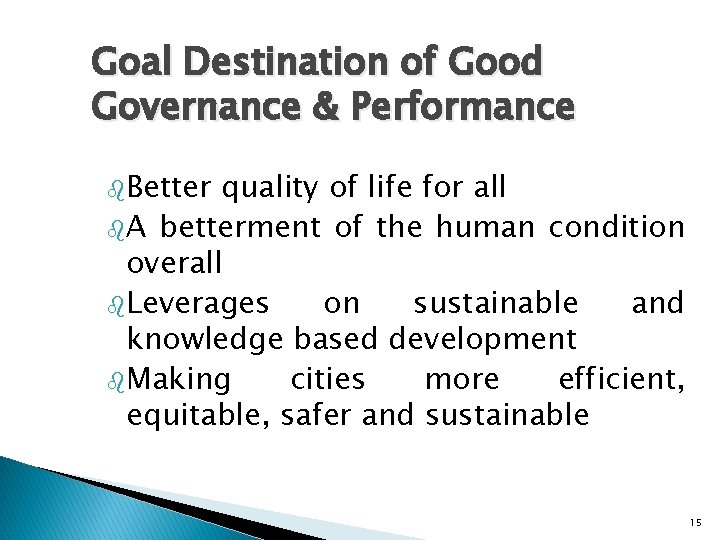 Goal Destination of Good Governance & Performance

Better quality of life for all

A betterment of the human condition overall

Leverages on sustainable and knowledge based development

Making cities more efficient, equitable, safer and sustainable

15